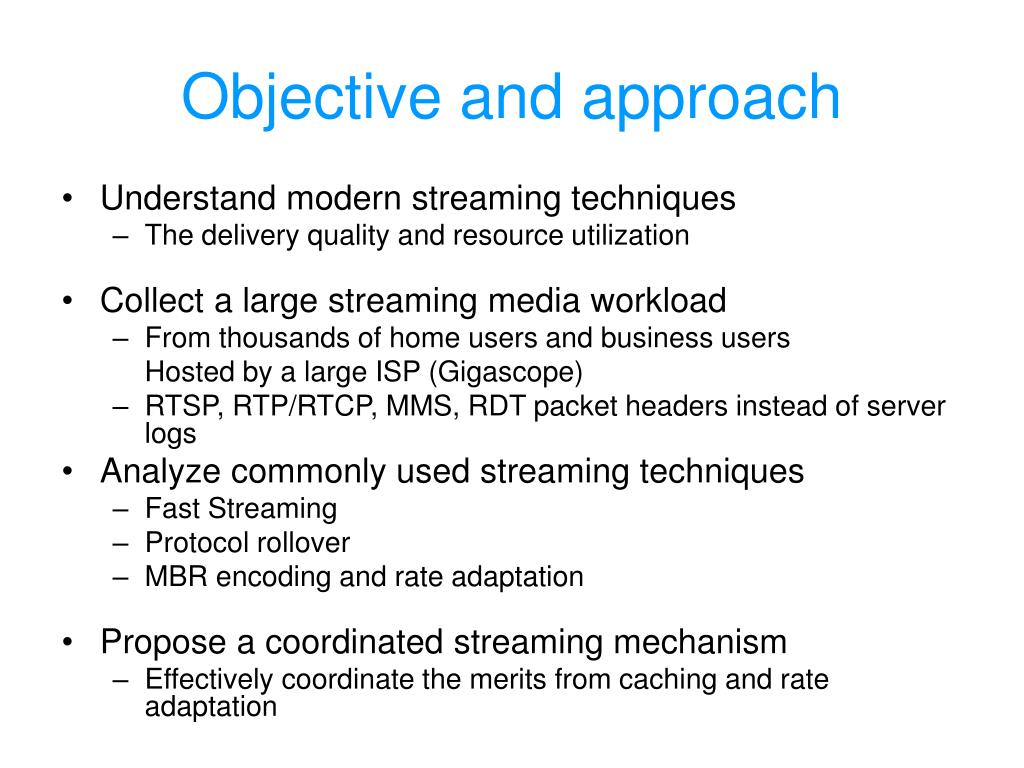 Objective and approach

• Understand modern streaming techniques
– The delivery quality and resource utilization

• Collect a large streaming media workload
– From thousands of home users and business users
Hosted by a large ISP (Gigascope)
– RTSP, RTP/RTCP, MMS, RDT packet headers instead of server logs

• Analyze commonly used streaming techniques
– Fast Streaming
– Protocol rollover
– MBR encoding and rate adaptation

• Propose a coordinated streaming mechanism
– Effectively coordinate the merits from caching and rate adaptation